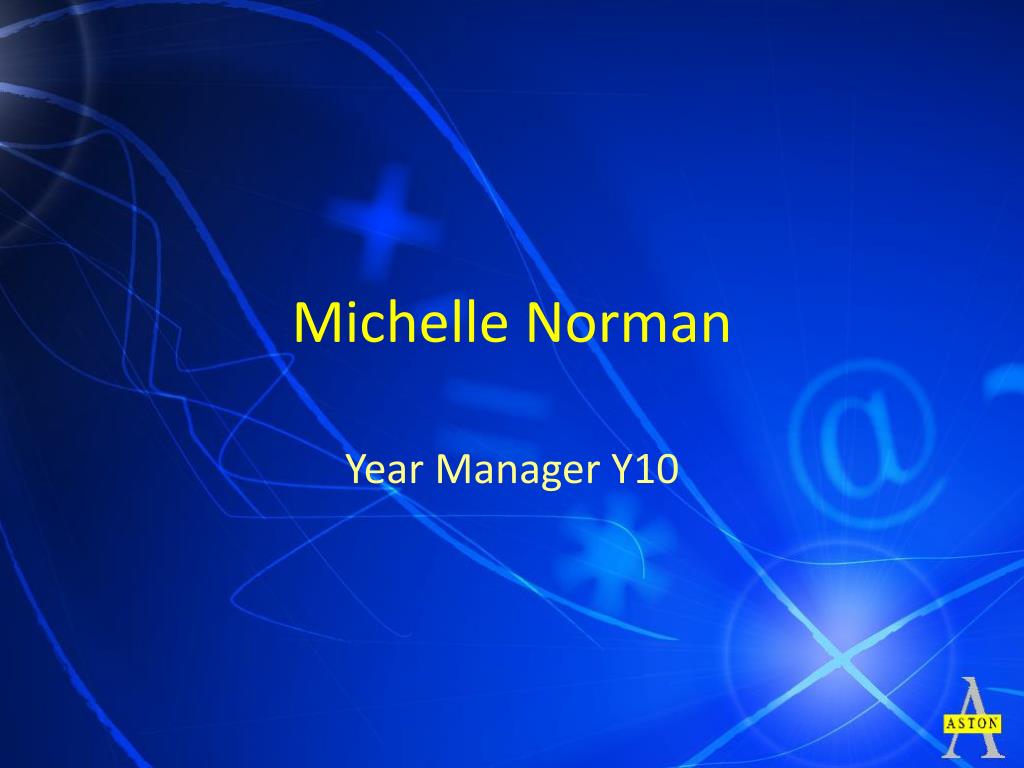 Michelle Norman

Year Manager Y10

ASTON